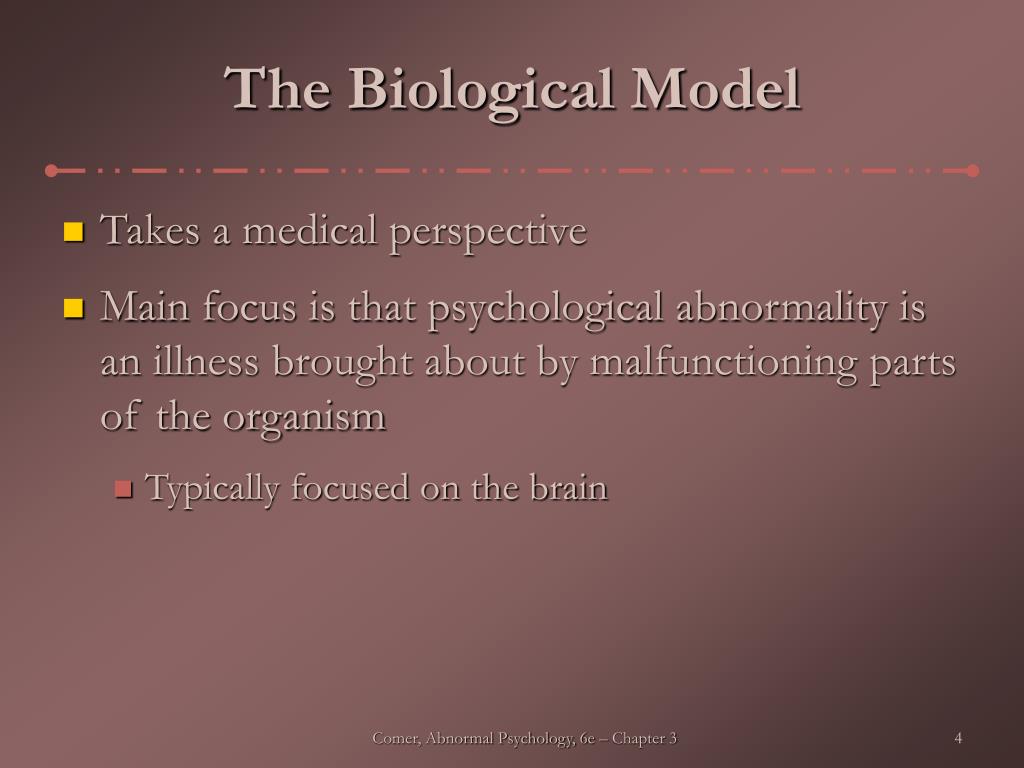 The Biological Model

- Takes a medical perspective
- Main focus is that psychological abnormality is an illness brought about by malfunctioning parts of the organism
  - Typically focused on the brain

Comer, Abnormal Psychology, 6e – Chapter 3

4